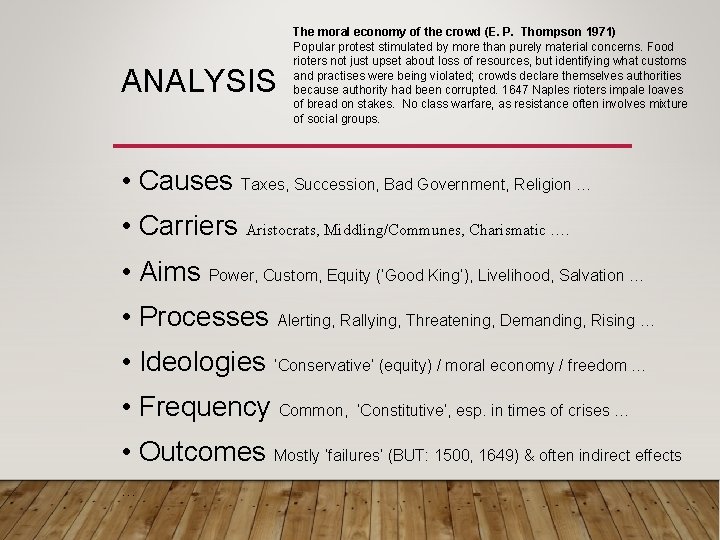 ANALYSIS

The moral economy of the crowd (E. P. Thompson 1971)
Popular protest stimulated by more than purely material concerns. Food rioters not just upset about loss of resources, but identifying what customs and practises were being violated; crowds declare themselves authorities because authority had been corrupted. 1647 Naples rioters impale loaves of bread on stakes. No class warfare, as resistance often involves mixture of social groups.

• Causes Taxes, Succession, Bad Government, Religion …
• Carriers Aristocrats, Middling/Communes, Charismatic ….
• Aims Power, Custom, Equity ('Good King'), Livelihood, Salvation …
• Processes Alerting, Rallying, Threatening, Demanding, Rising …
• Ideologies 'Conservative' (equity) / moral economy / freedom …
• Frequency Common, 'Constitutive', esp. in times of crises …
• Outcomes Mostly 'failures' (BUT: 1500, 1649) & often indirect effects